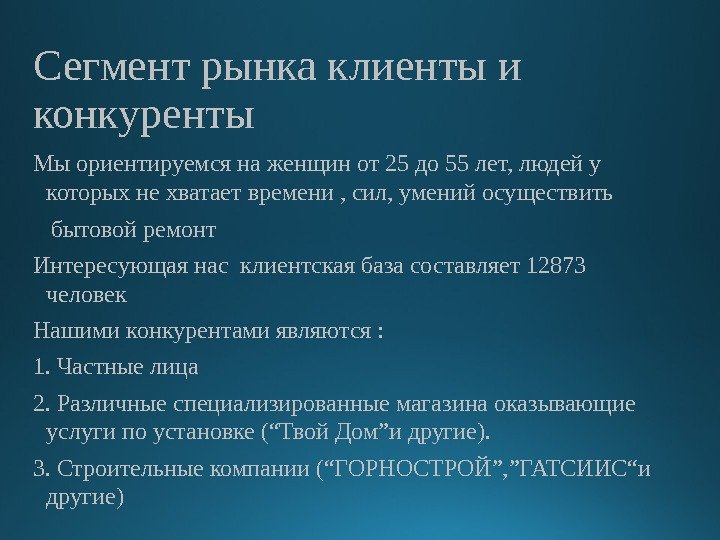 Сегмент рынка клиенты и конкуренты

Мы ориентируемся на женщин от 25 до 55 лет, людей у которых не хватает времени , сил, умений осуществить

бытовой ремонт

Интересующая нас клиентская база составляет 12873 человек

Нашими конкурентами являются :

1. Частные лица

2. Различные специализированные магазина оказывающие услуги по установке (“Твой Дом”и другие).

3. Строительные компании (“ГОРНОСТРОЙ”,”ГАТСИИС“и другие)